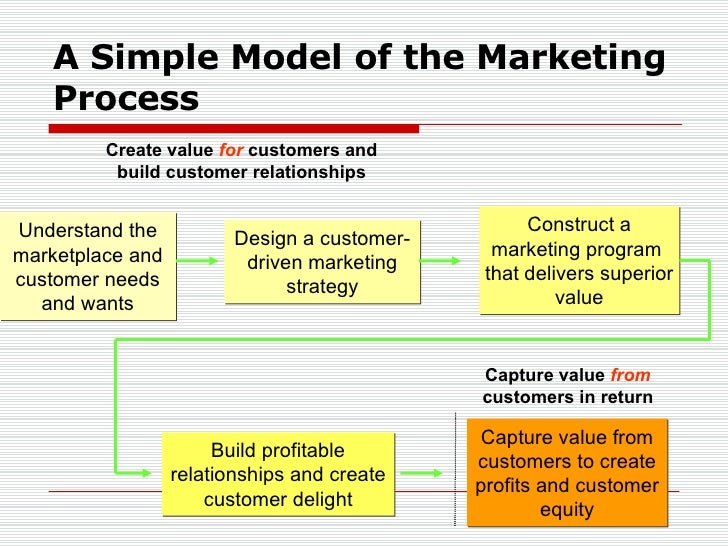 A Simple Model of the Marketing Process

Create value for customers and build customer relationships

Understand the marketplace and customer needs and wants

Design a customer-driven marketing strategy

Construct a marketing program that delivers superior value

Capture value from customers in return

Build profitable relationships and create customer delight

Capture value from customers to create profits and customer equity